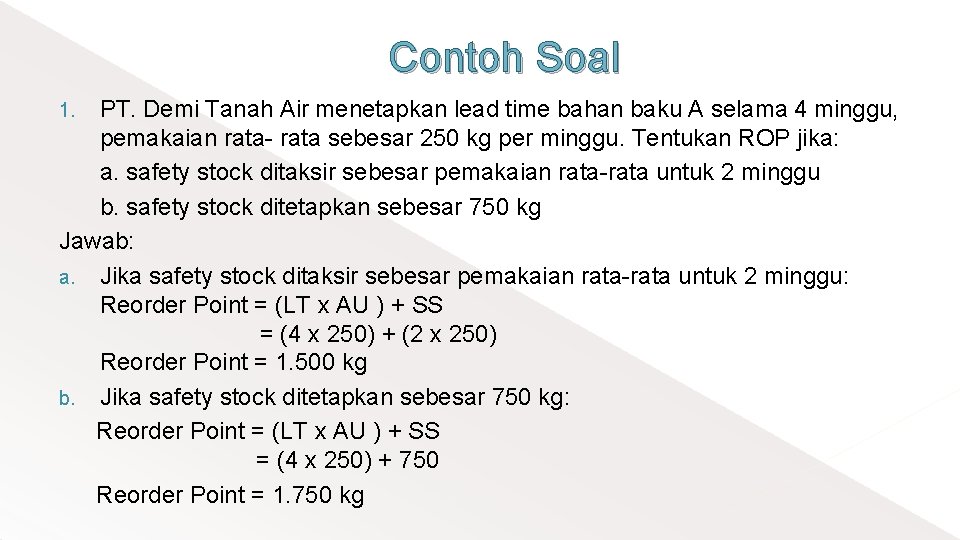 Contoh Soal

1. PT. Demi Tanah Air menetapkan lead time bahan baku A selama 4 minggu, pemakaian rata- rata sebesar 250 kg per minggu. Tentukan ROP jika:
a. safety stock ditaksir sebesar pemakaian rata-rata untuk 2 minggu
b. safety stock ditetapkan sebesar 750 kg

Jawab:
a. Jika safety stock ditaksir sebesar pemakaian rata-rata untuk 2 minggu:
Reorder Point = (LT x AU ) + SS
= (4 x 250) + (2 x 250)
Reorder Point = 1.500 kg
b. Jika safety stock ditetapkan sebesar 750 kg:
Reorder Point = (LT x AU ) + SS
= (4 x 250) + 750
Reorder Point = 1.750 kg